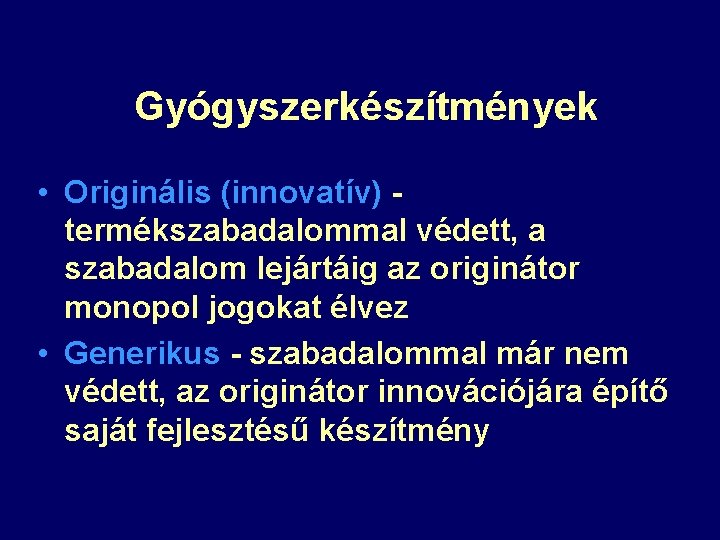 Gyógyszerkészítmények

• Originális (innovatív) - termékszabadalommal védett, a szabadalom lejártáig az originátor monopol jogokat élvez

• Generikus - szabadalommal már nem védett, az originátor innovációjára építő saját fejlesztésű készítmény